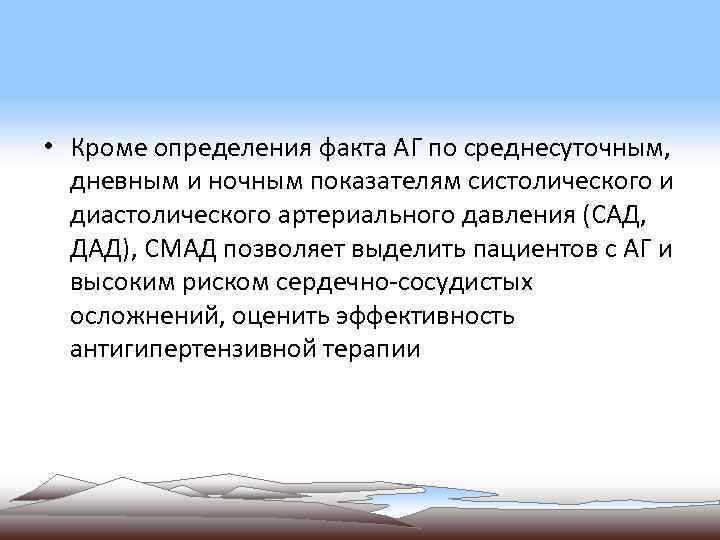 • Кроме определения факта АГ по среднесуточным, дневным и ночным показателям систолического и диастолического артериального давления (САД, ДАД), СМАД позволяет выделить пациентов с АГ и высоким риском сердечно-сосудистых осложнений, оценить эффективность антигипертензивной терапии